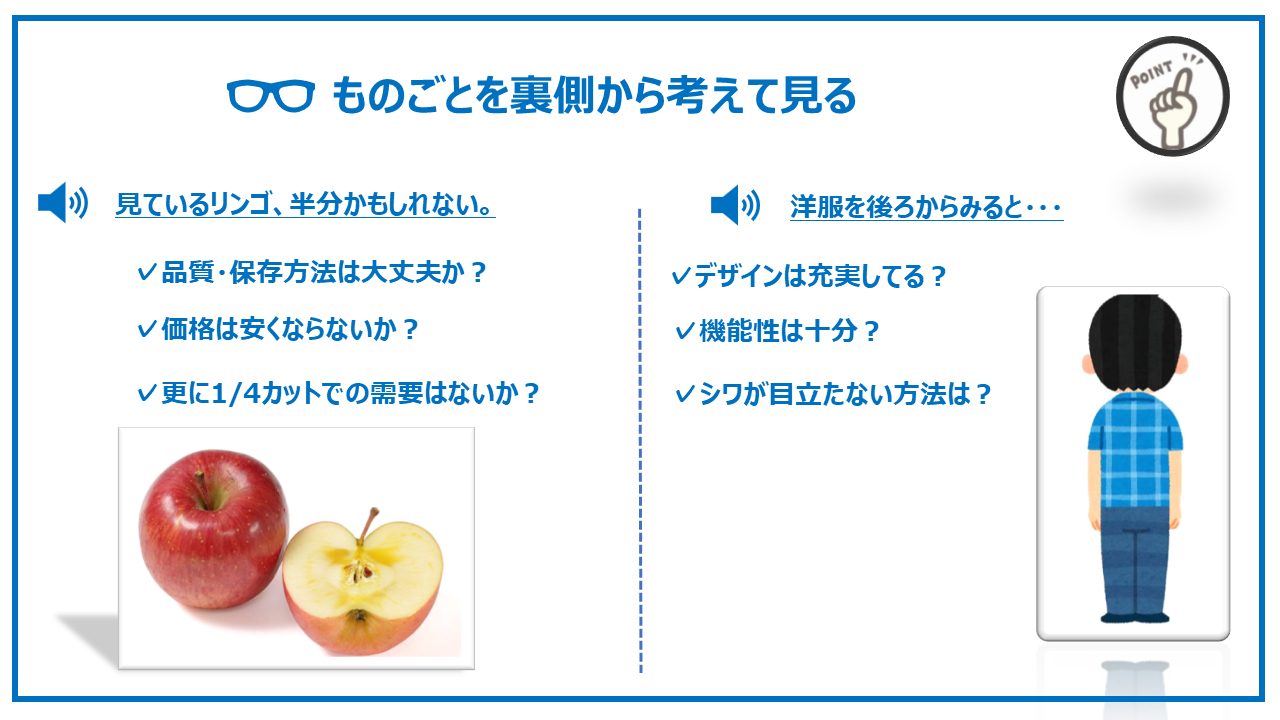 ものごとを裏側から考えて見る

POINT

見ているリンゴ、半分かもしれない。

✓品質･保存方法は大丈夫か？

✓価格は安くならないか？

✓更に1/4カットでの需要はないか？

洋服を後ろからみると・・・

✓デザインは充実してる？

✓機能性は十分？

✓シワが目立たない方法は？